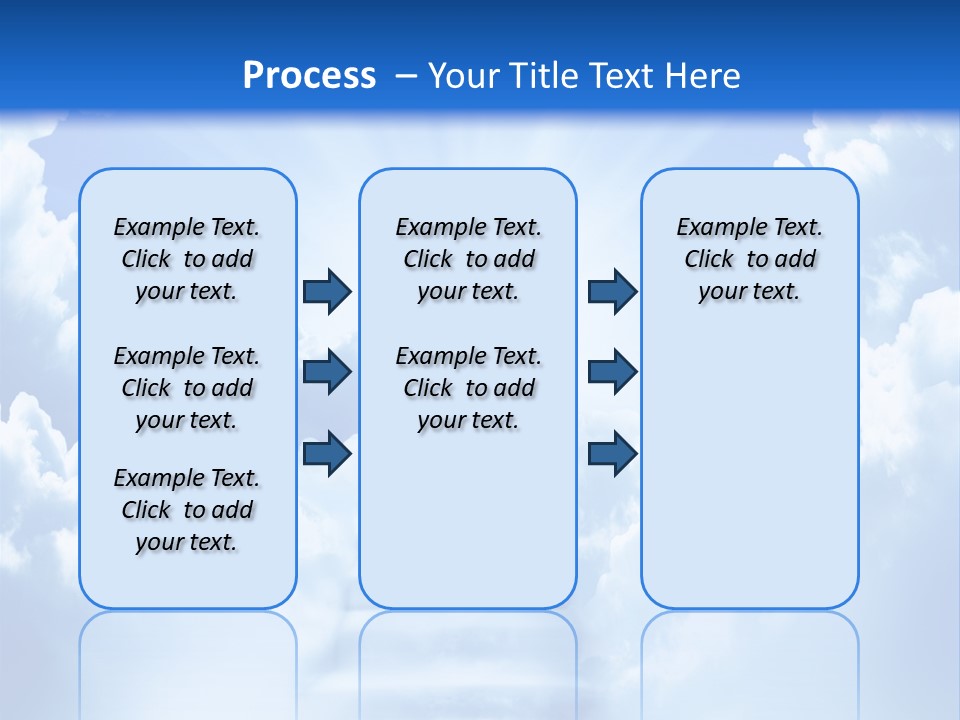 Process – Your Title Text Here

Example Text. Click to add your text.

Example Text. Click to add your text.

Example Text. Click to add your text.

Example Text. Click to add your text.

Example Text. Click to add your text.

Example Text. Click to add your text.